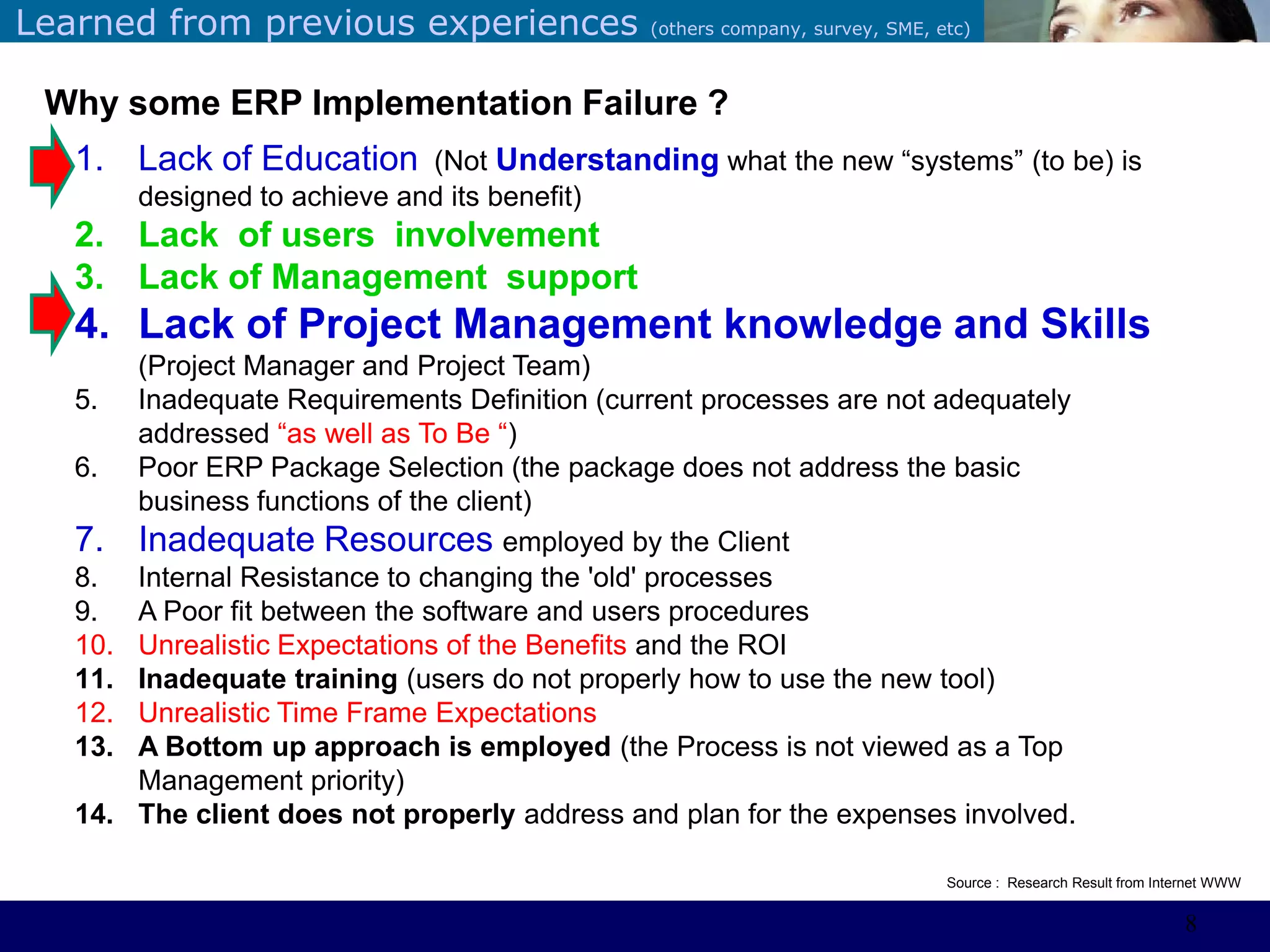 Learned from previous experiences (others company, survey, SME, etc)

Why some ERP Implementation Failure ?

1. Lack of Education (Not Understanding what the new “systems” (to be) is designed to achieve and its benefit)
2. Lack of users involvement
3. Lack of Management support
4. Lack of Project Management knowledge and Skills (Project Manager and Project Team)
5. Inadequate Requirements Definition (current processes are not adequately addressed “as well as To Be “)
6. Poor ERP Package Selection (the package does not address the basic business functions of the client)
7. Inadequate Resources employed by the Client
8. Internal Resistance to changing the 'old' processes
9. A Poor fit between the software and users procedures
10. Unrealistic Expectations of the Benefits and the ROI
11. Inadequate training (users do not properly how to use the new tool)
12. Unrealistic Time Frame Expectations
13. A Bottom up approach is employed (the Process is not viewed as a Top Management priority)
14. The client does not properly address and plan for the expenses involved.

Source : Research Result from Internet WWW

8